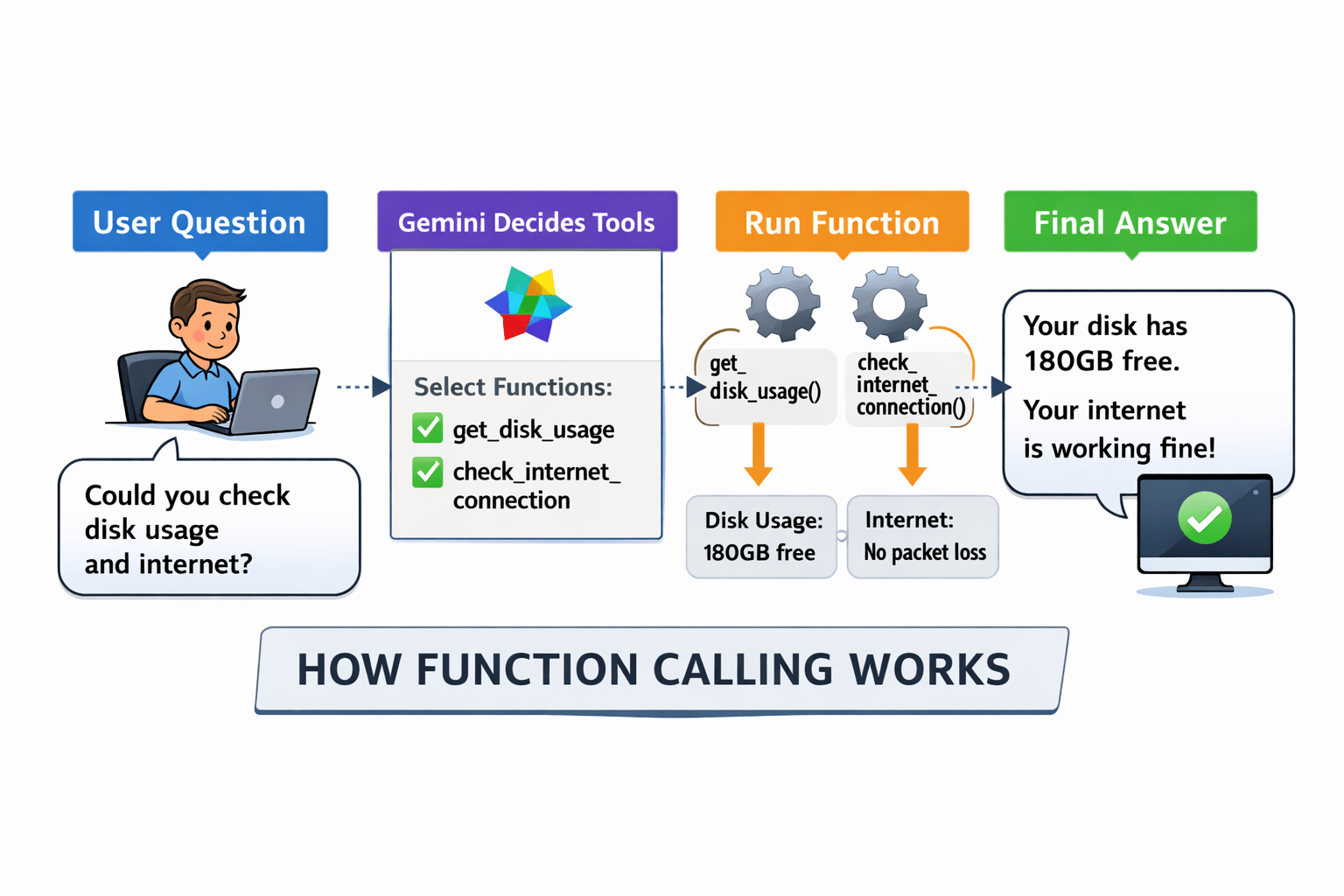 User Question

Could you check disk usage and internet?

Gemini Decides Tools

Select Functions:
get_disk_usage
check_internet_connection

Run Function

get_disk_usage()

check_internet_connection()

Disk Usage: 180GB free

Internet: No packet loss

Final Answer

Your disk has 180GB free.

Your internet is working fine!

HOW FUNCTION CALLING WORKS